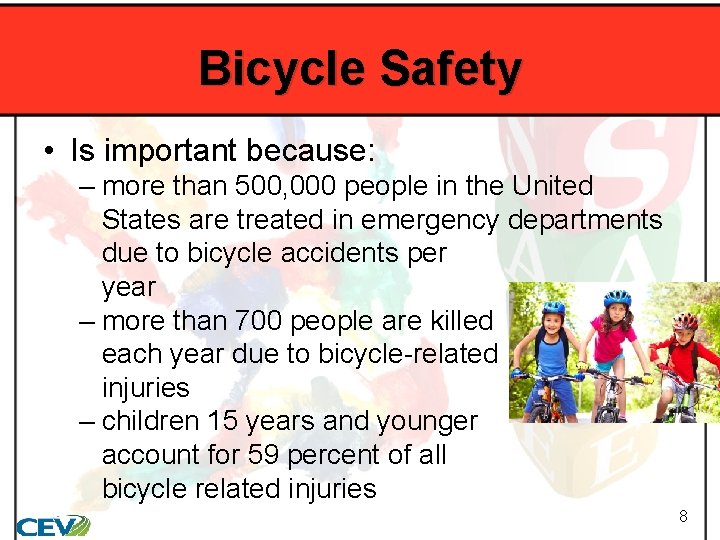 Bicycle Safety

• Is important because:
– more than 500,000 people in the United States are treated in emergency departments due to bicycle accidents per year
– more than 700 people are killed each year due to bicycle-related injuries
– children 15 years and younger account for 59 percent of all bicycle related injuries

CEV

8